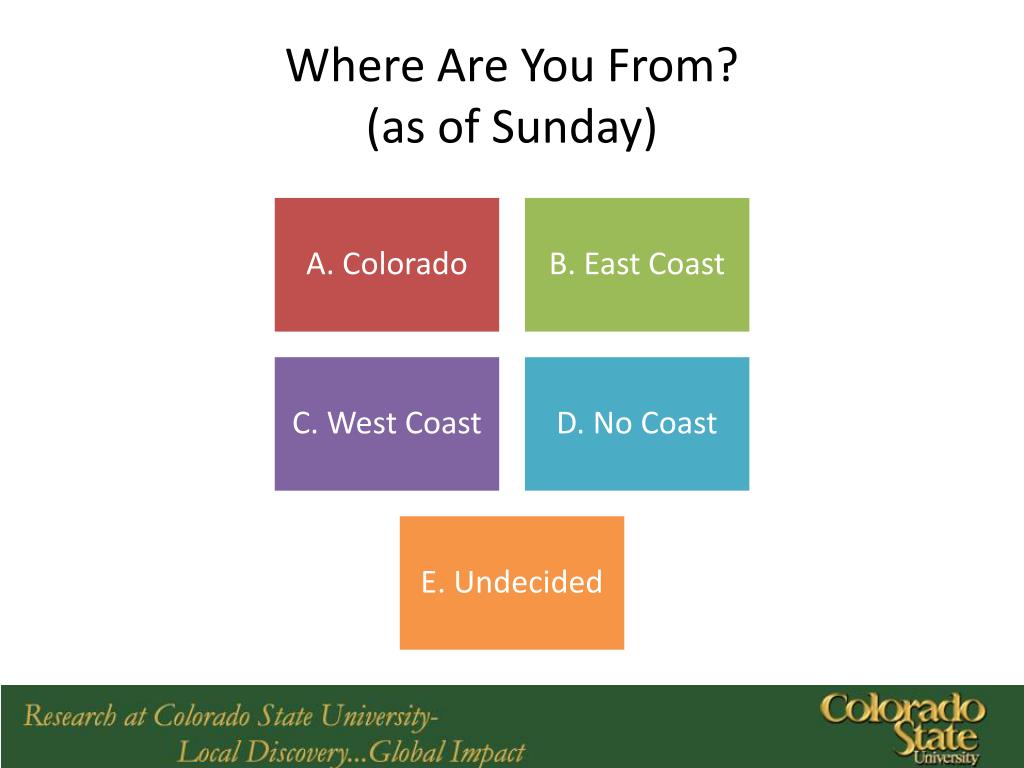 Where Are You From?
(as of Sunday)

A. Colorado

B. East Coast

C. West Coast

D. No Coast

E. Undecided

Research at Colorado State University-
Local Discovery...Global Impact

Colorado State University